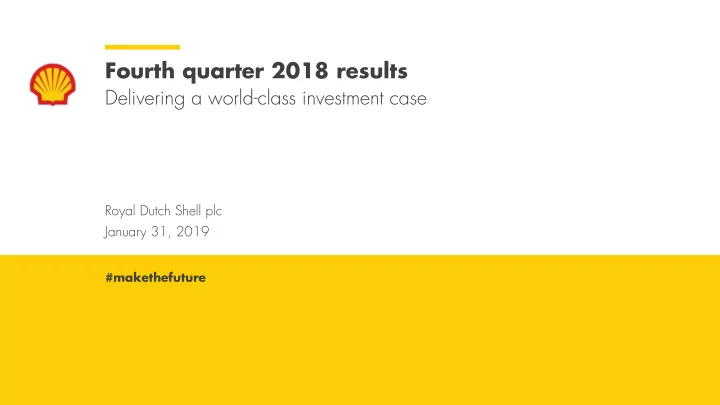 Fourth quarter 2018 results
Delivering a world-class investment case

Royal Dutch Shell plc
January 31, 2019

#makethefuture